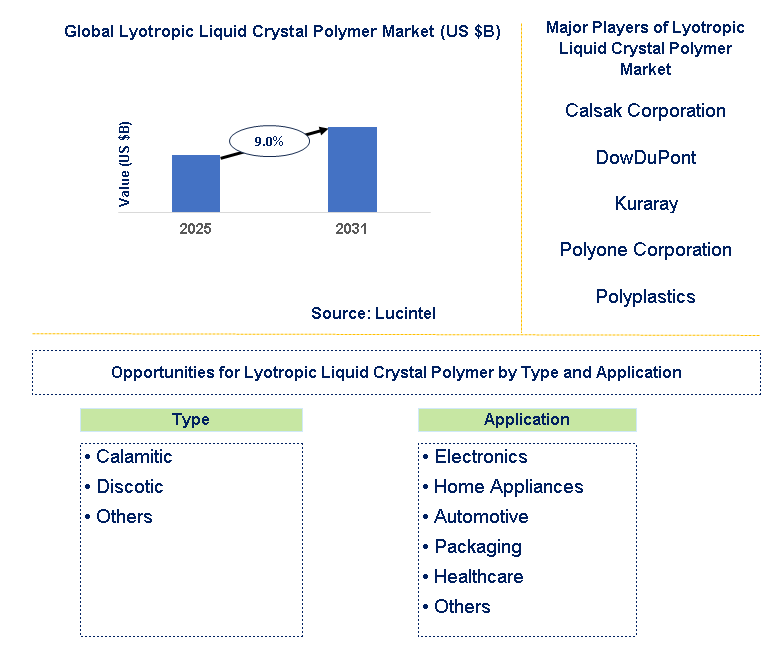 Global Lyotropic Liquid Crystal Polymer Market (US $B)

Value (US $B)

9.0%

2025

2031

Source: Lucintel

Major Players of Lyotropic Liquid Crystal Polymer Market

Calsak Corporation

DowDuPont

Kuraray

Polyone Corporation

Polyplastics

Opportunities for Lyotropic Liquid Crystal Polymer by Type and Application

Type

• Calamitic
• Discotic
• Others

Application

• Electronics
• Home Appliances
• Automotive
• Packaging
• Healthcare
• Others